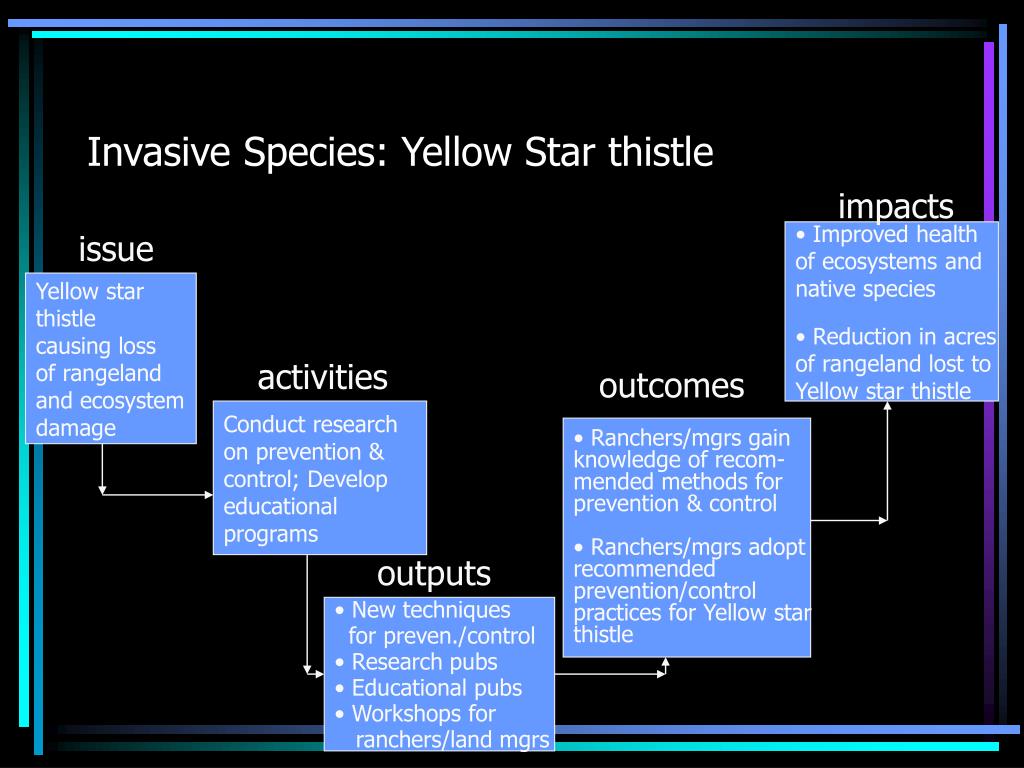 Invasive Species: Yellow Star thistle

issue

Yellow star thistle causing loss of rangeland and ecosystem damage

activities

Conduct research on prevention & control; Develop educational programs

outputs

• New techniques for preven./control
• Research pubs
• Educational pubs
• Workshops for ranchers/land mgrs

outcomes

• Ranchers/mgrs gain knowledge of recommended methods for prevention & control

• Ranchers/mgrs adopt recommended prevention/control practices for Yellow star thistle

impacts

• Improved health of ecosystems and native species

• Reduction in acres of rangeland lost to Yellow star thistle